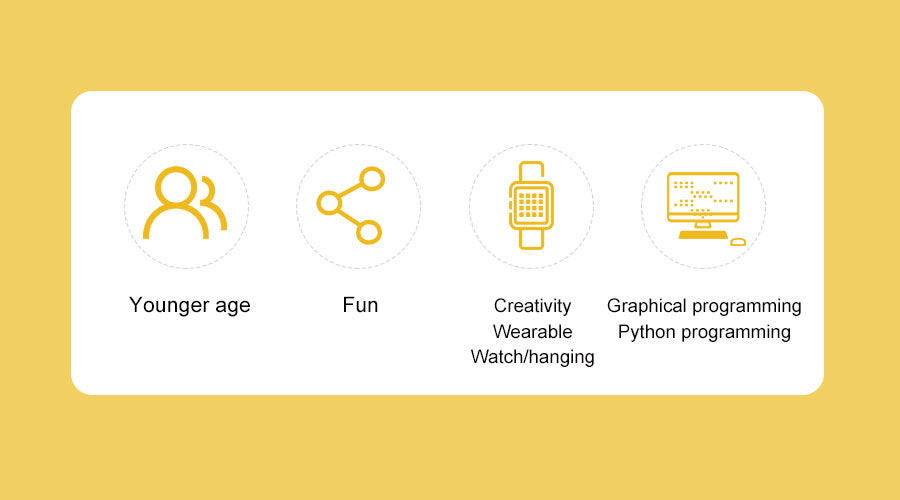 Younger age

Fun

Creativity
Wearable
Watch/hanging

Graphical programming
Python programming